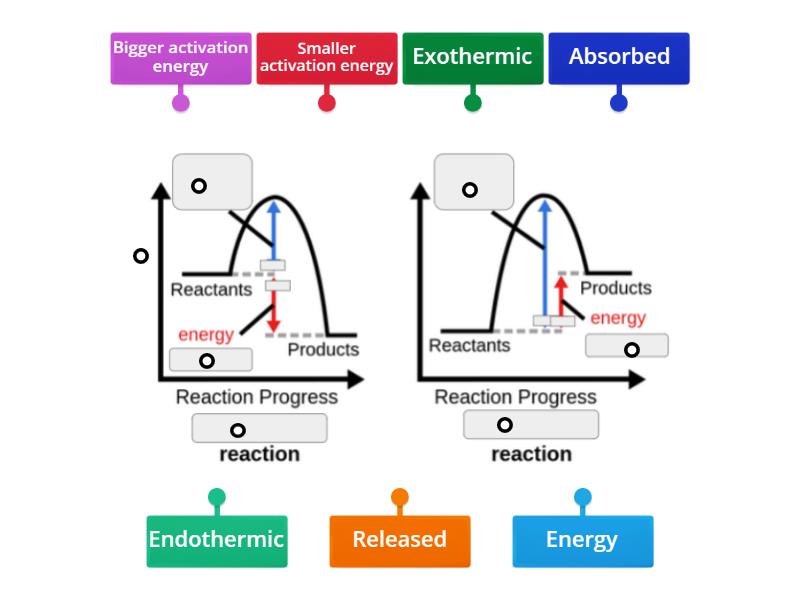 Bigger activation energy

Smaller activation energy

Exothermic

Absorbed

Reactants

energy

Products

Reaction Progress

reaction

Products

energy

Reactants

Reaction Progress

reaction

Endothermic

Released

Energy